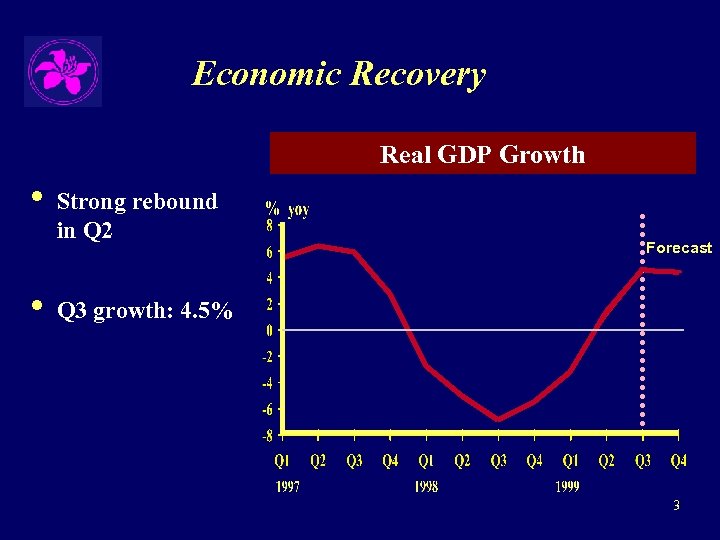 Economic Recovery

Real GDP Growth

• Strong rebound in Q2

• Q3 growth: 4.5%

% yoy
8
6
4
2
0
-2
-4
-6
-8

Forecast

Q1 Q2 Q3 Q4 Q1 Q2 Q3 Q4 Q1 Q2 Q3 Q4
1997 1998 1999

3